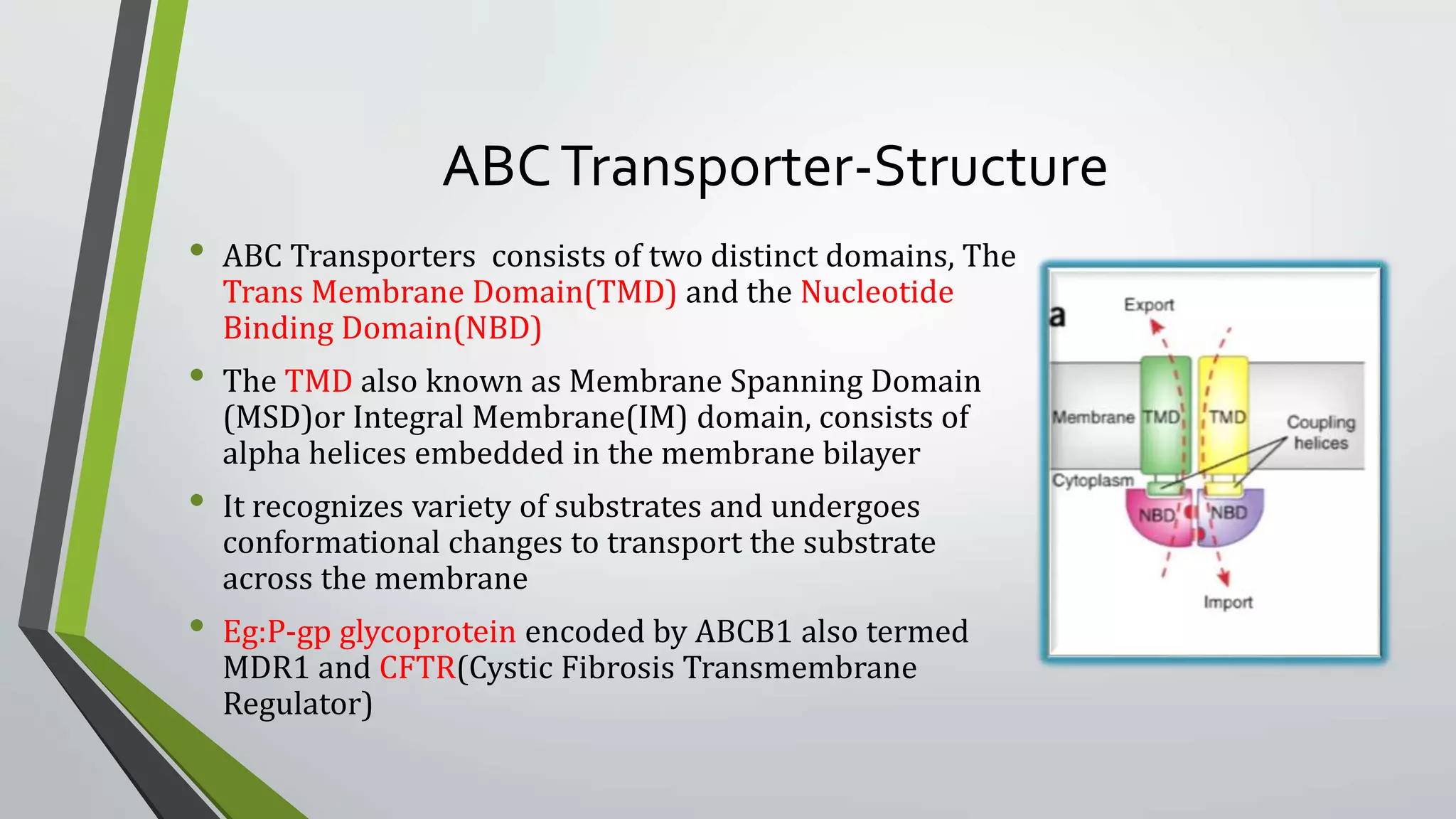 ABC Transporter-Structure

• ABC Transporters consists of two distinct domains, The Trans Membrane Domain(TMD) and the Nucleotide Binding Domain(NBD)

• The TMD also known as Membrane Spanning Domain (MSD)or Integral Membrane(IM) domain, consists of alpha helices embedded in the membrane bilayer

• It recognizes variety of substrates and undergoes conformational changes to transport the substrate across the membrane

• Eg:P-gp glycoprotein encoded by ABCB1 also termed MDR1 and CFTR(Cystic Fibrosis Transmembrane Regulator)

a
Export
Membrane
TMD
TMD
Coupling helices
Cytoplasm
NBD
NBD
Import